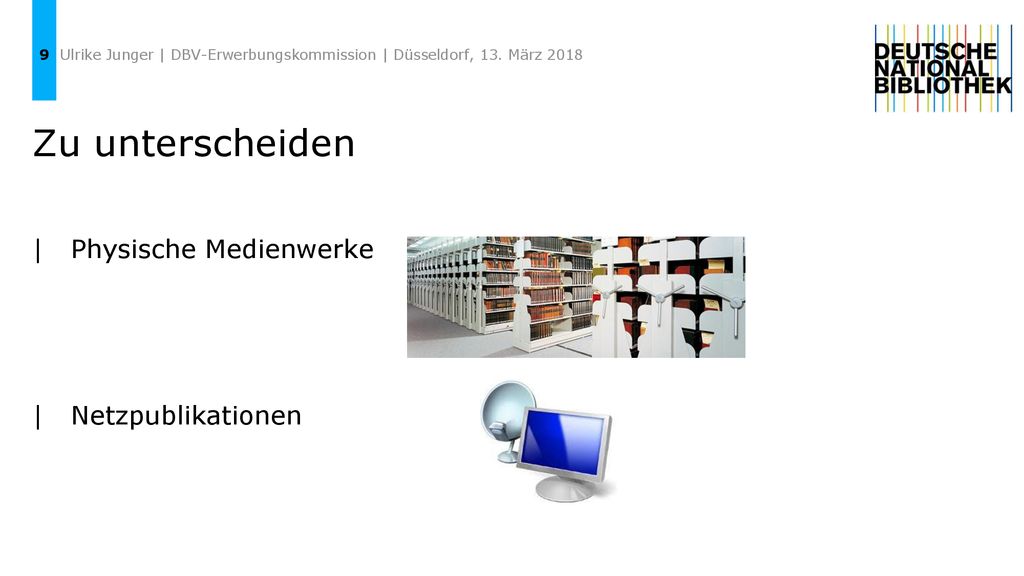 9 Ulrike Junger | DBV-Erwerbungskommission | Düsseldorf, 13. März 2018

DEUTSCHE NATIONAL BIBLIOTHEK

Zu unterscheiden

| Physische Medienwerke

| Netzpublikationen